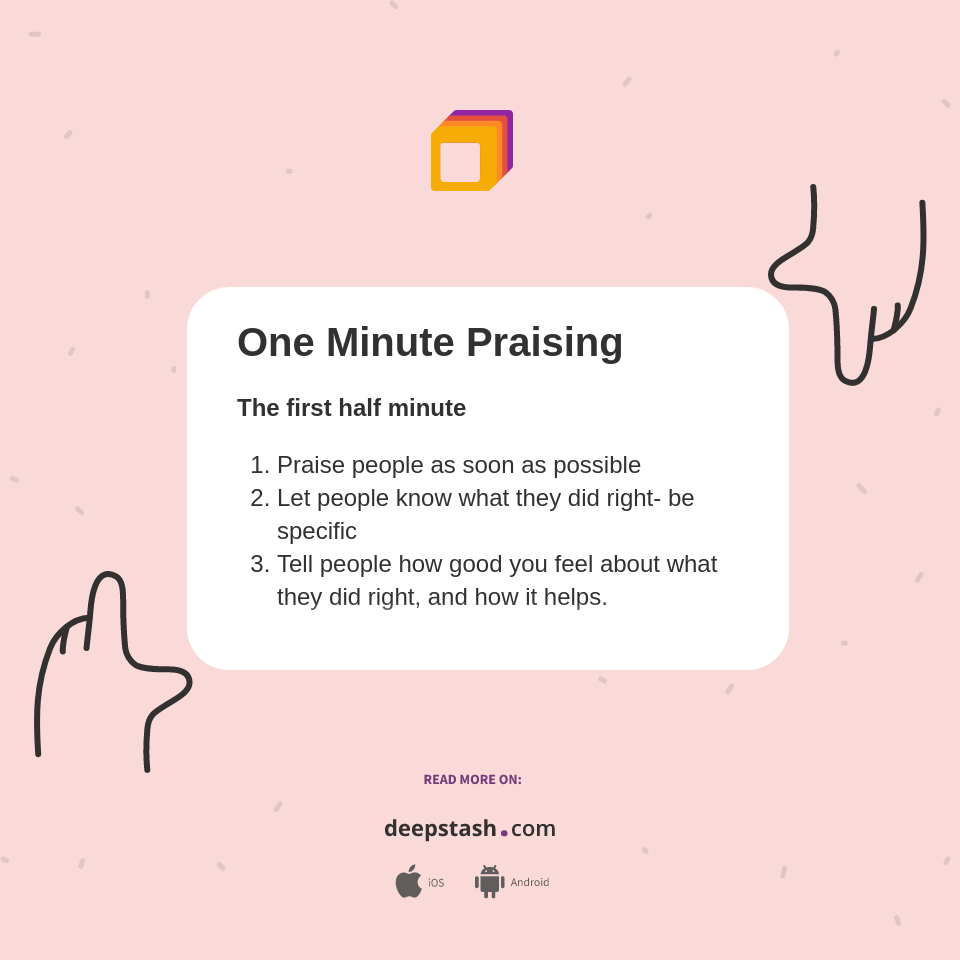 One Minute Praising

The first half minute

1. Praise people as soon as possible
2. Let people know what they did right- be specific
3. Tell people how good you feel about what they did right, and how it helps.

READ MORE ON:

deepstash.com

iOS Android